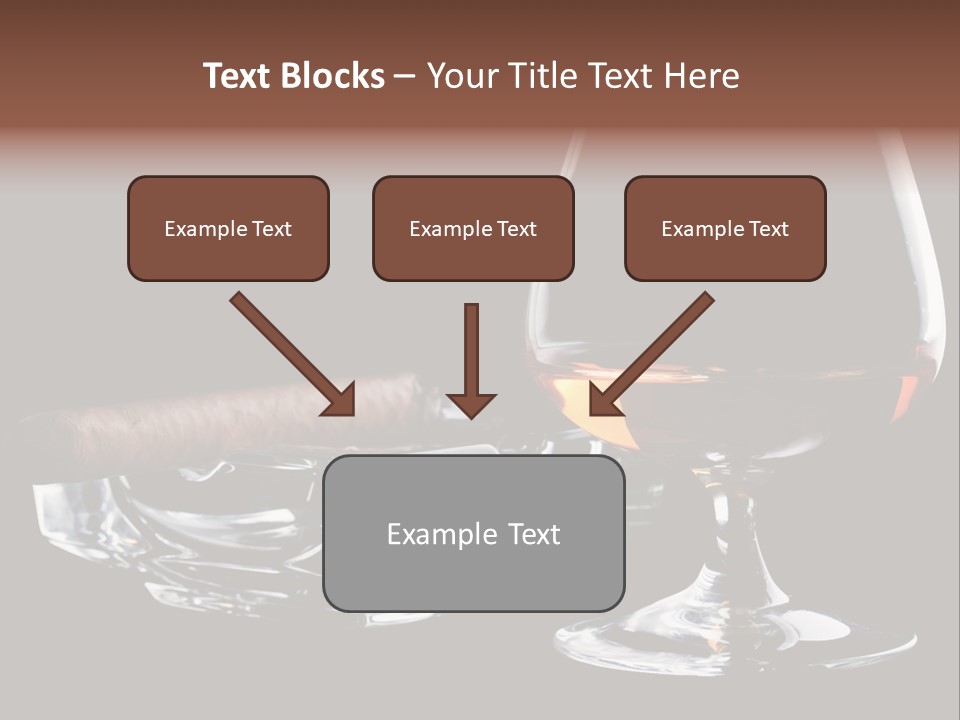 Text Blocks – Your Title Text Here

Example Text

Example Text

Example Text

Example Text